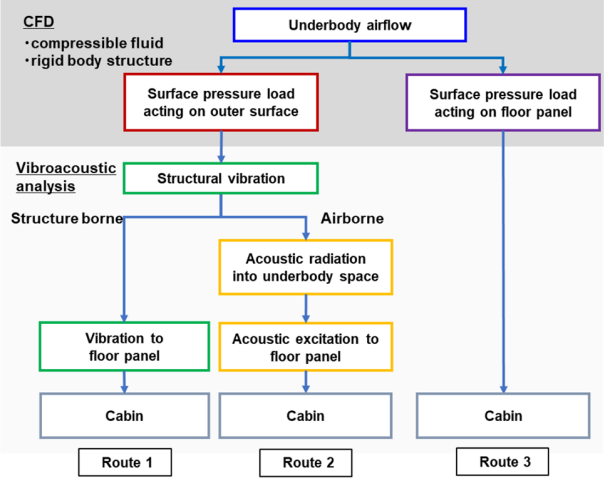 CFD
・compressible fluid
・rigid body structure

Underbody airflow

Surface pressure load acting on outer surface

Surface pressure load acting on floor panel

Vibroacoustic analysis

Structural vibration

Structure borne

Airborne

Acoustic radiation into underbody space

Vibration to floor panel

Acoustic excitation to floor panel

Cabin

Cabin

Cabin

Route 1

Route 2

Route 3